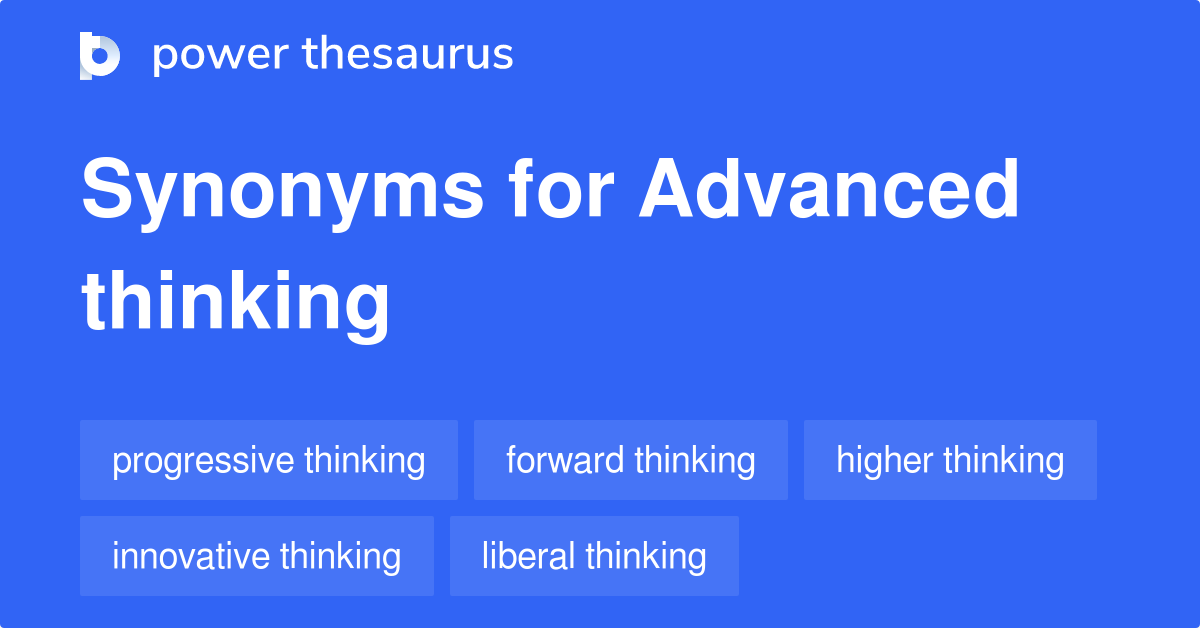 power thesaurus

Synonyms for Advanced thinking

progressive thinking
forward thinking
higher thinking
innovative thinking
liberal thinking